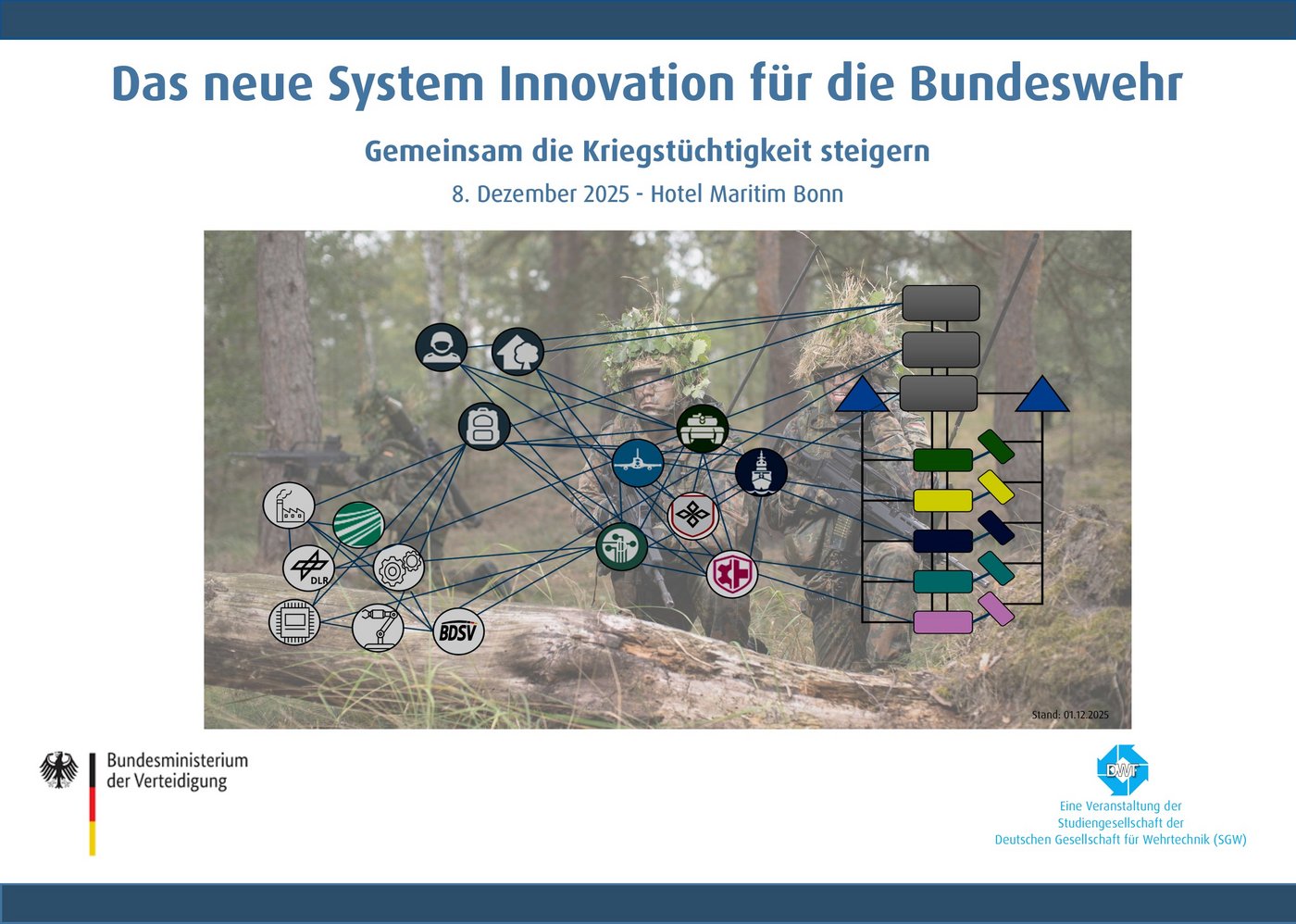 Das neue System Innovation für die Bundeswehr

Gemeinsam die Kriegstüchtigkeit steigern

8. Dezember 2025 - Hotel Maritim Bonn

DLR

BDSV

Stand: 01.12.2025

Bundesministerium der Verteidigung

DWT

Eine Veranstaltung der Studiengesellschaft der Deutschen Gesellschaft für Wehrtechnik (SGW)